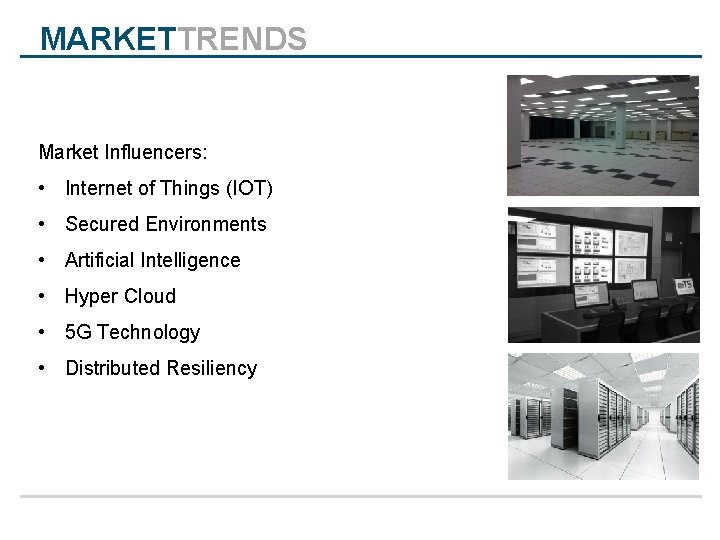 MARKETTRENDS

Market Influencers:

• Internet of Things (IOT)
• Secured Environments
• Artificial Intelligence
• Hyper Cloud
• 5G Technology
• Distributed Resiliency